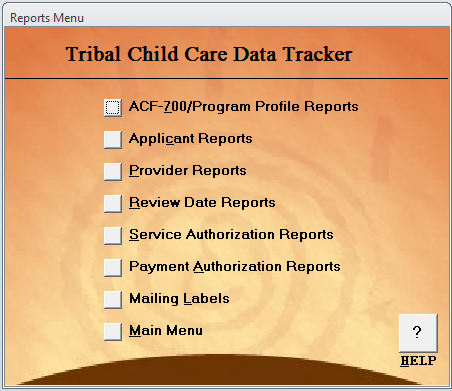 Reports Menu

Tribal Child Care Data Tracker

ACF-700/Program Profile Reports

Applicant Reports

Provider Reports

Review Date Reports

Service Authorization Reports

Payment Authorization Reports

Mailing Labels

Main Menu

?

HELP